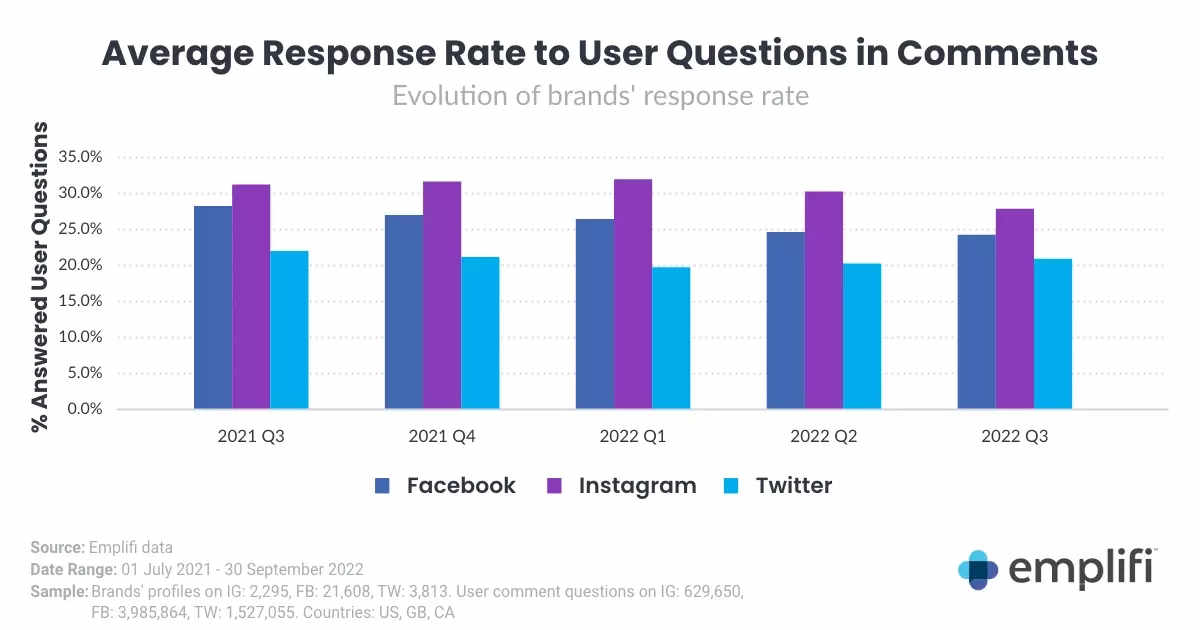 Average Response Rate to User Questions in Comments

Evolution of brands' response rate

% Answered User Questions

35.0%
30.0%
25.0%
20.0%
15.0%
10.0%
5.0%
0.0%

2021 Q3
2021 Q4
2022 Q1
2022 Q2
2022 Q3

Facebook Instagram Twitter

Source: Emplifi data
Date Range: 01 July 2021 - 30 September 2022
Sample: Brands' profiles on IG: 2,295, FB: 21,608, TW: 3,813. User comment questions on IG: 629,650, FB: 3,985,864, TW: 1,527,055. Countries: US, GB, CA

emplifi